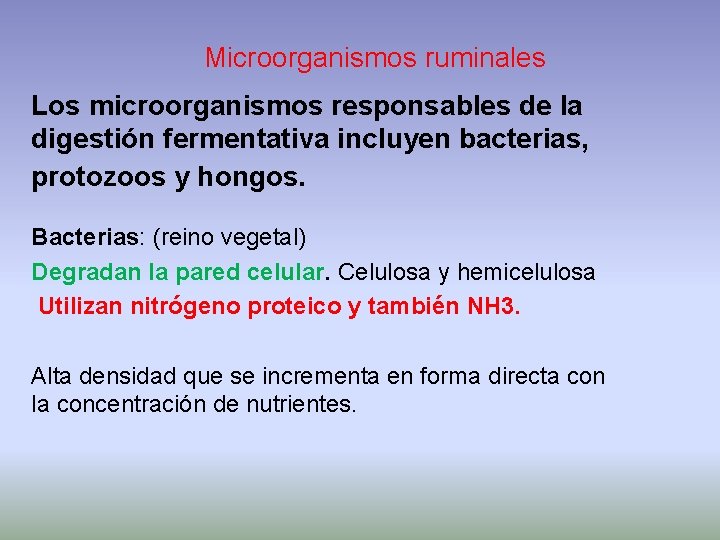 Microorganismos ruminales

Los microorganismos responsables de la digestión fermentativa incluyen bacterias, protozoos y hongos.

Bacterias: (reino vegetal)

Degradan la pared celular. Celulosa y hemicelulosa

Utilizan nitrógeno proteico y también NH3.

Alta densidad que se incrementa en forma directa con la concentración de nutrientes.